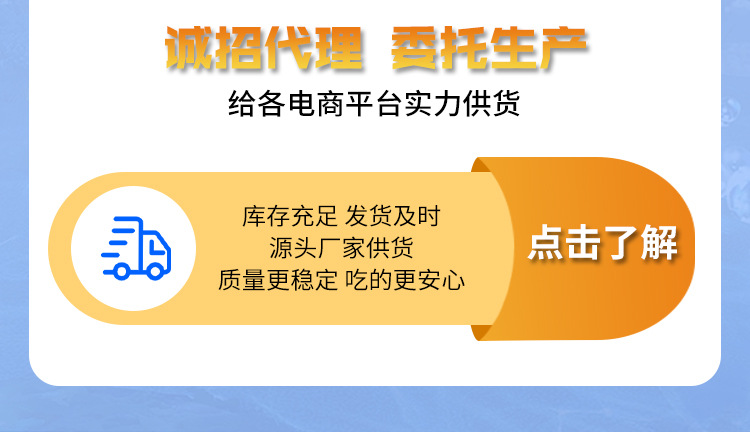 诚招代理 委托生产

给各电商平台实力供货

库存充足 发货及时
源头厂家供货
质量更稳定 吃的更安心

点击了解